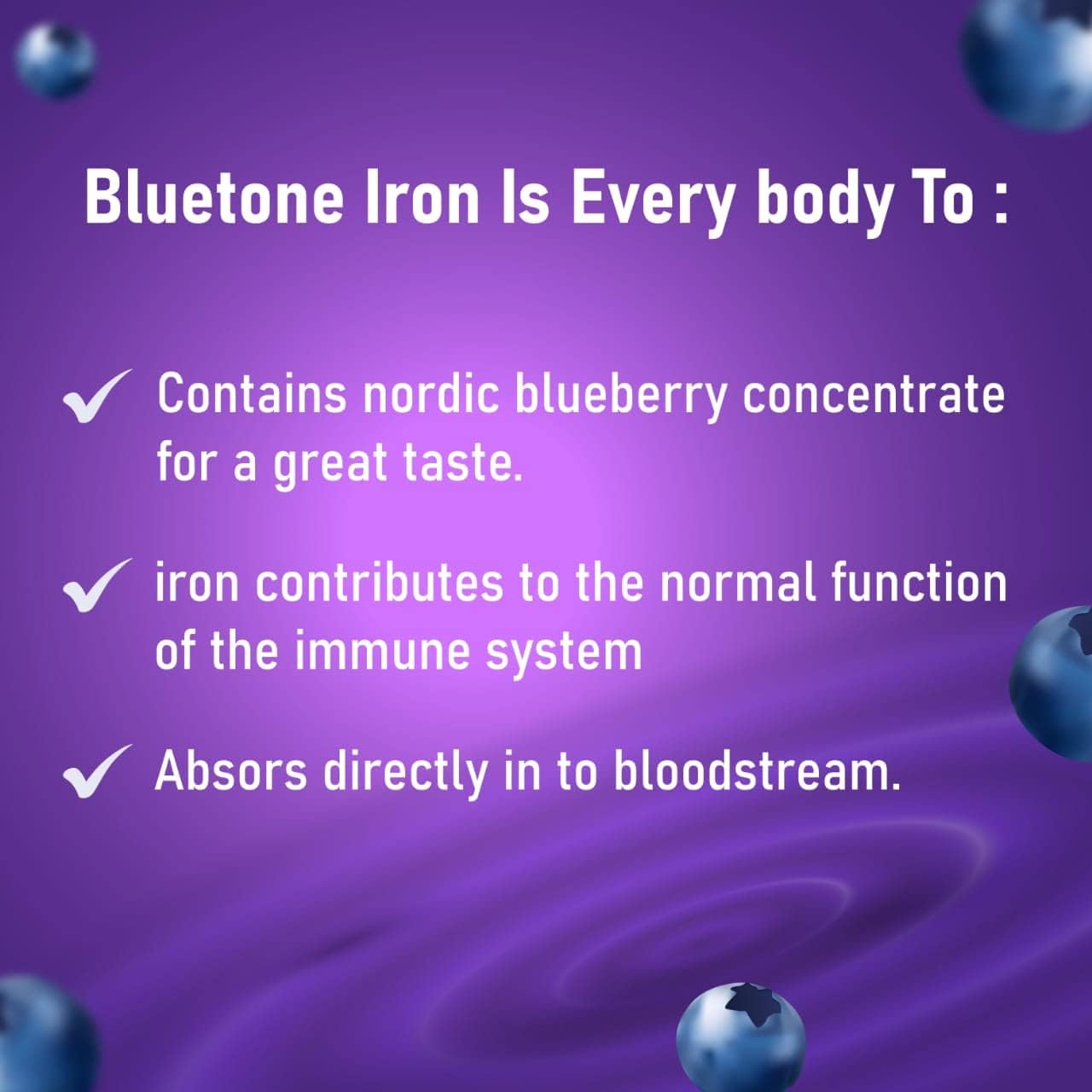 Bluetone Iron Is Every body To :

✓ Contains nordic blueberry concentrate for a great taste.

✓ iron contributes to the normal function of the immune system

✓ Absors directly in to bloodstream.